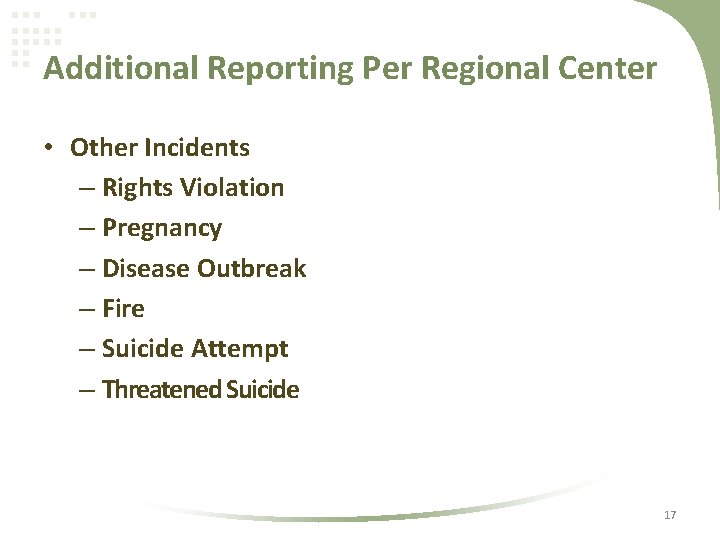 Additional Reporting Per Regional Center

• Other Incidents
– Rights Violation
– Pregnancy
– Disease Outbreak
– Fire
– Suicide Attempt
– Threatened Suicide

17